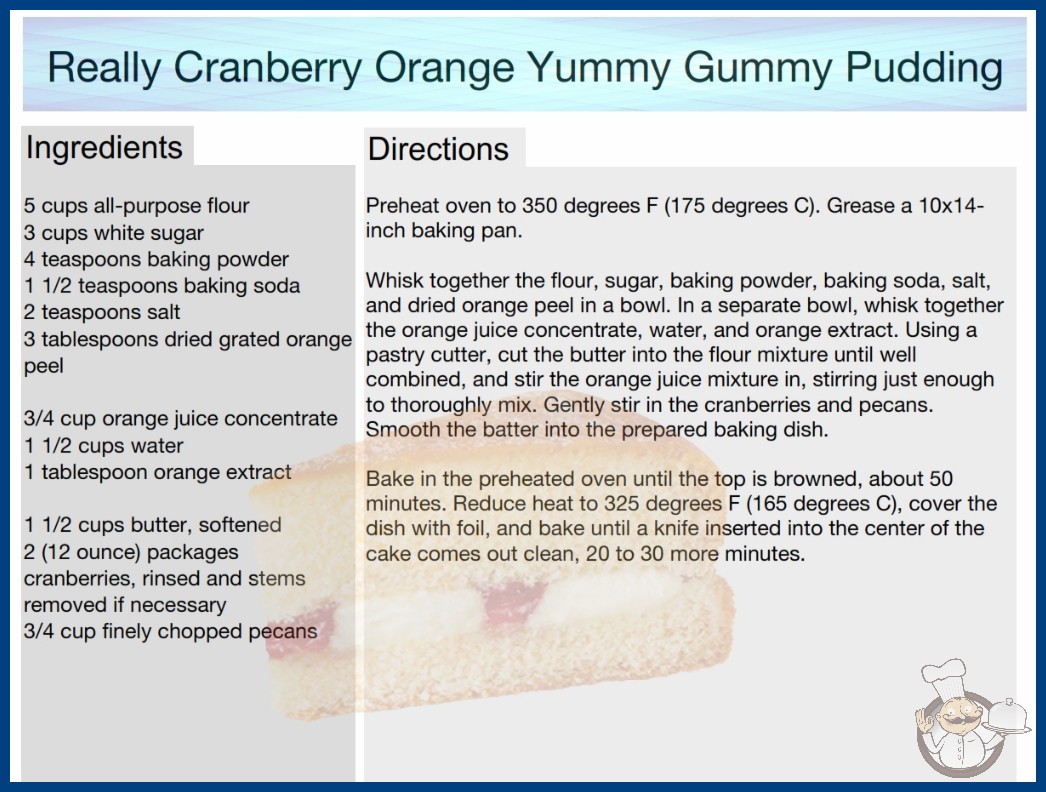 Really Cranberry Orange Yummy Gummy Pudding

Ingredients

5 cups all-purpose flour
3 cups white sugar
4 teaspoons baking powder
1 1/2 teaspoons baking soda
2 teaspoons salt
3 tablespoons dried grated orange peel

3/4 cup orange juice concentrate
1 1/2 cups water
1 tablespoon orange extract

1 1/2 cups butter, softened
2 (12 ounce) packages cranberries, rinsed and stems removed if necessary
3/4 cup finely chopped pecans

Directions

Preheat oven to 350 degrees F (175 degrees C). Grease a 10x14-inch baking pan.

Whisk together the flour, sugar, baking powder, baking soda, salt, and dried orange peel in a bowl. In a separate bowl, whisk together the orange juice concentrate, water, and orange extract. Using a pastry cutter, cut the butter into the flour mixture until well combined, and stir the orange juice mixture in, stirring just enough to thoroughly mix. Gently stir in the cranberries and pecans. Smooth the batter into the prepared baking dish.

Bake in the preheated oven until the top is browned, about 50 minutes. Reduce heat to 325 degrees F (165 degrees C), cover the dish with foil, and bake until a knife inserted into the center of the cake comes out clean, 20 to 30 more minutes.